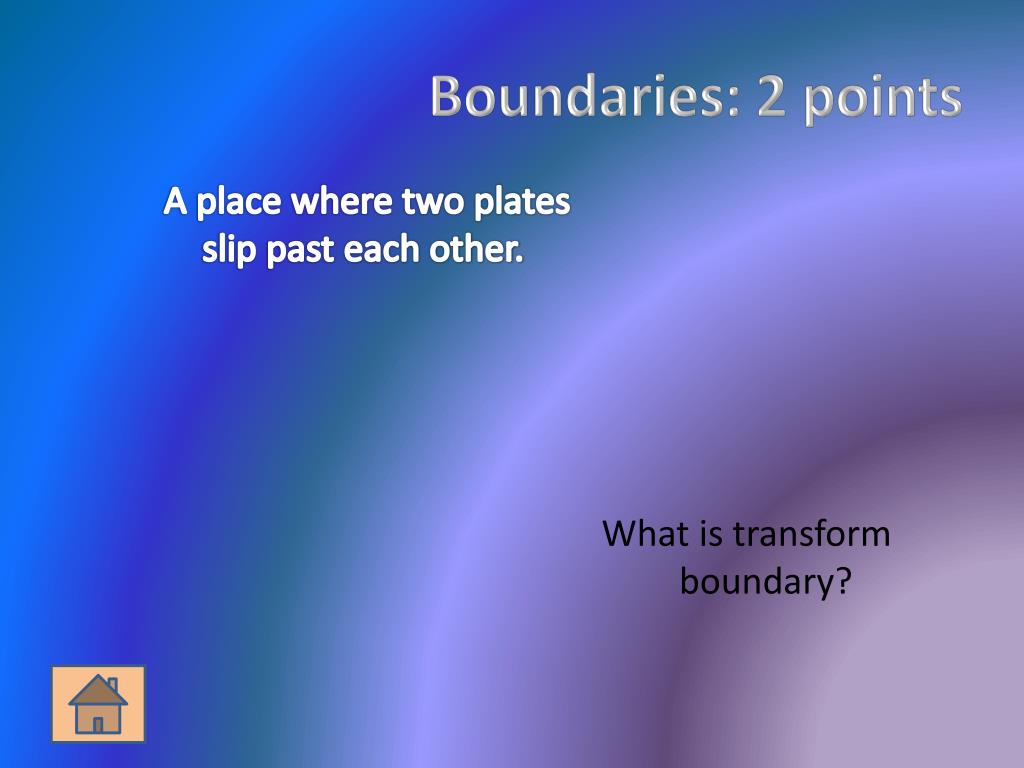 Boundaries: 2 points

A place where two plates slip past each other.

What is transform boundary?